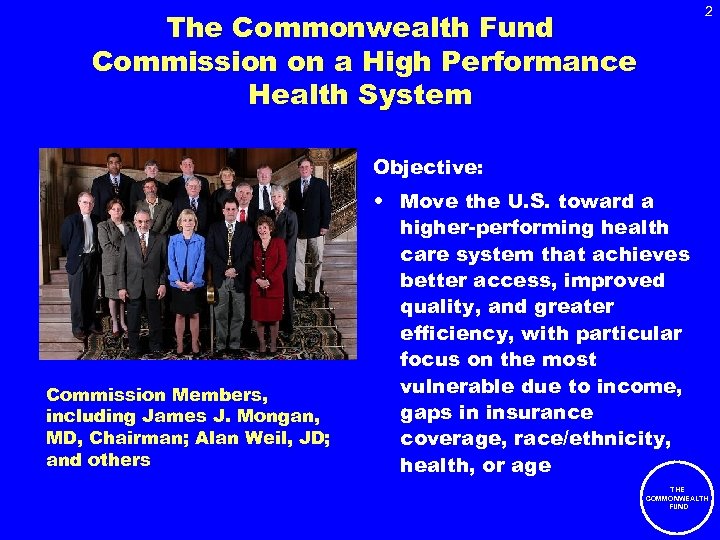 2

The Commonwealth Fund Commission on a High Performance Health System

Commission Members, including James J. Mongan, MD, Chairman; Alan Weil, JD; and others

Objective:

• Move the U.S. toward a higher-performing health care system that achieves better access, improved quality, and greater efficiency, with particular focus on the most vulnerable due to income, gaps in insurance coverage, race/ethnicity, health, or age

THE COMMONWEALTH FUND